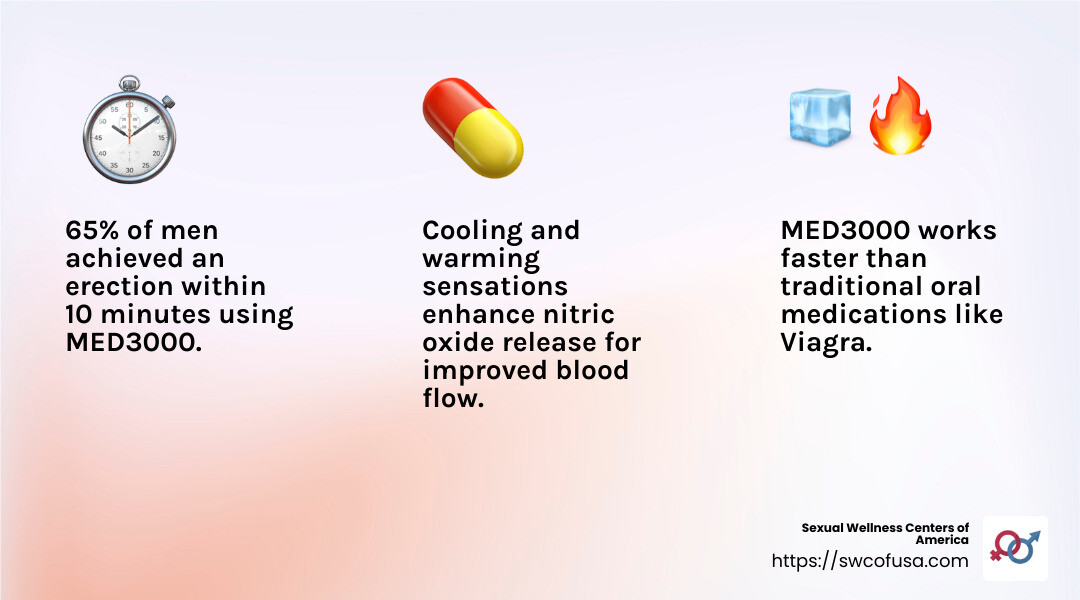 65% of men achieved an erection within 10 minutes using MED3000.

Cooling and warming sensations enhance nitric oxide release for improved blood flow.

MED3000 works faster than traditional oral medications like Viagra.

Sexual Wellness Centers of America
https://swcofusa.com